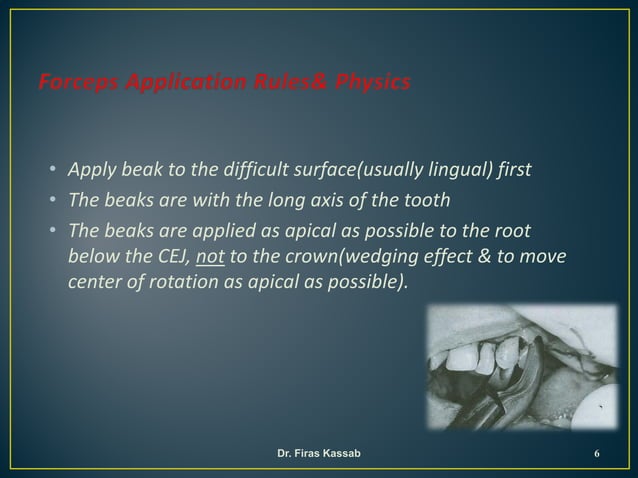 Forceps Application Rules& Physics

• Apply beak to the difficult surface(usually lingual) first
• The beaks are with the long axis of the tooth
• The beaks are applied as apical as possible to the root below the CEJ, not to the crown(wedging effect & to move center of rotation as apical as possible).

Dr. Firas Kassab

6